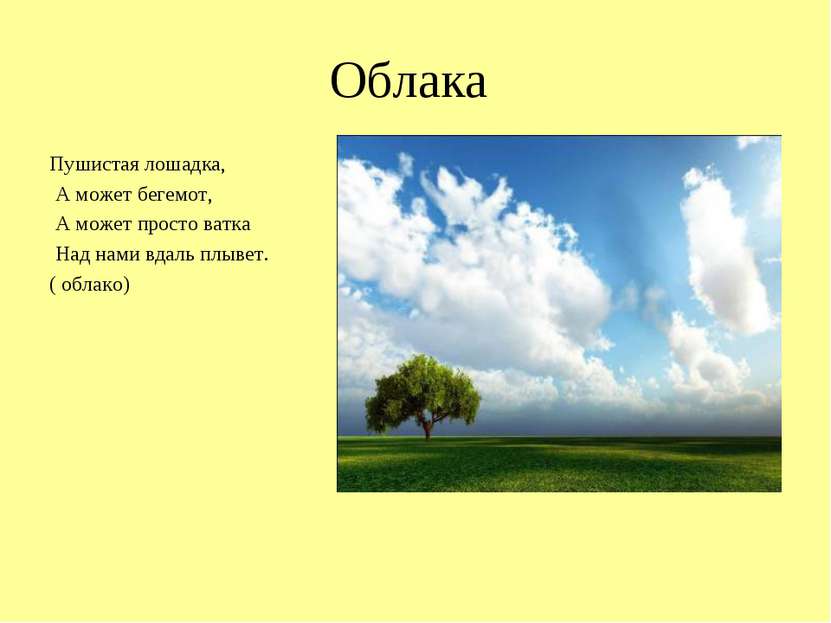 Облака

Пушистая лошадка,
А может бегемот,
А может просто ватка
Над нами вдаль плывет.
( облако)